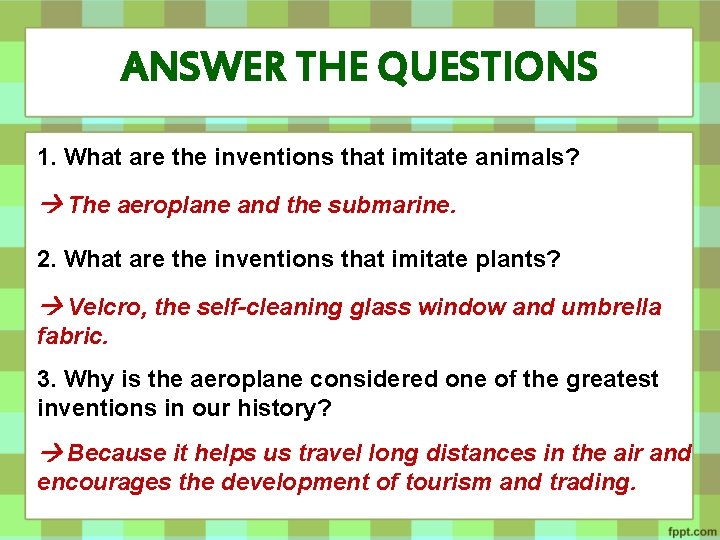 ANSWER THE QUESTIONS

1. What are the inventions that imitate animals?

→The aeroplane and the submarine.

2. What are the inventions that imitate plants?

→Velcro, the self-cleaning glass window and umbrella fabric.

3. Why is the aeroplane considered one of the greatest inventions in our history?

→Because it helps us travel long distances in the air and encourages the development of tourism and trading.

fppt.com